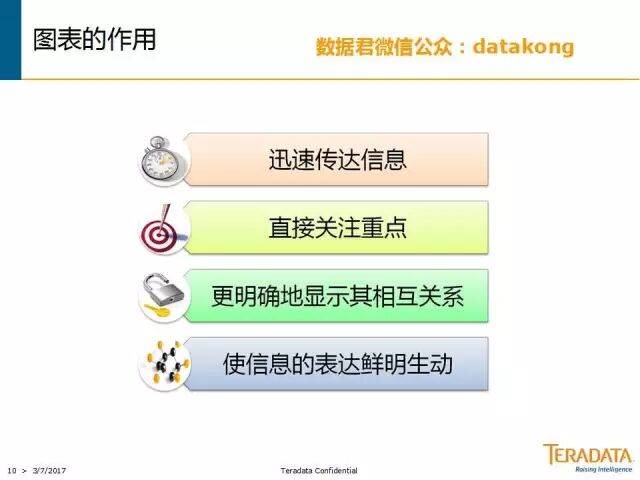 图表的作用

数据君微信公众：datakong

迅速传达信息

直接关注重点

更明确地显示其相互关系

使信息的表达鲜明生动

10 > 3/7/2017

Teradata Confidential

TERADATA
Raising Intelligence